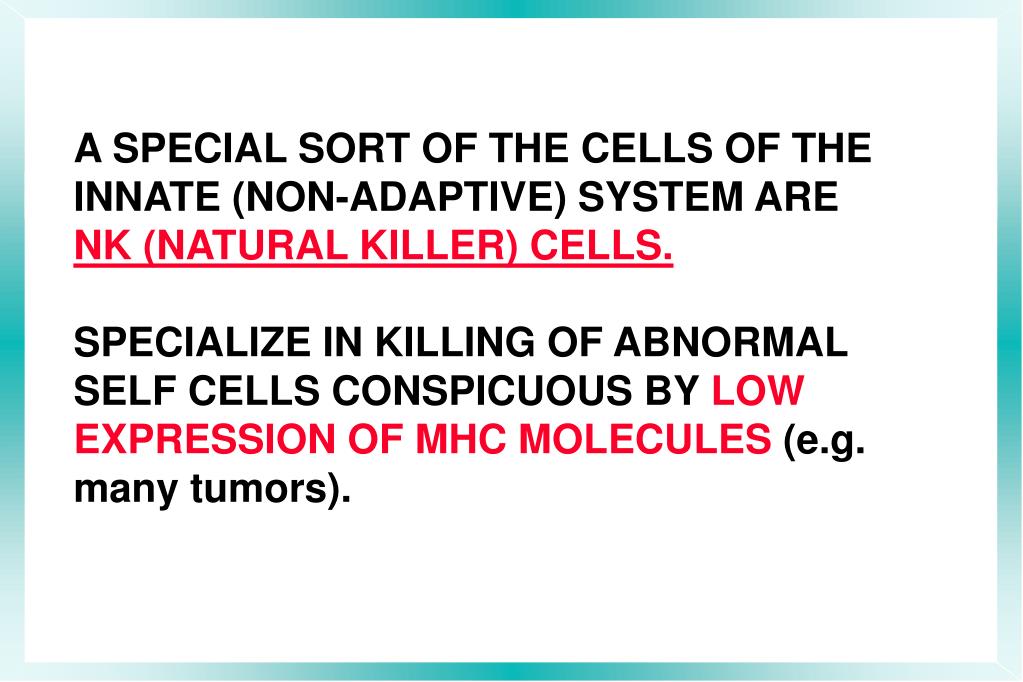 A SPECIAL SORT OF THE CELLS OF THE INNATE (NON-ADAPTIVE) SYSTEM ARE NK (NATURAL KILLER) CELLS.

SPECIALIZE IN KILLING OF ABNORMAL SELF CELLS CONSPICUOUS BY LOW EXPRESSION OF MHC MOLECULES (e.g. many tumors).